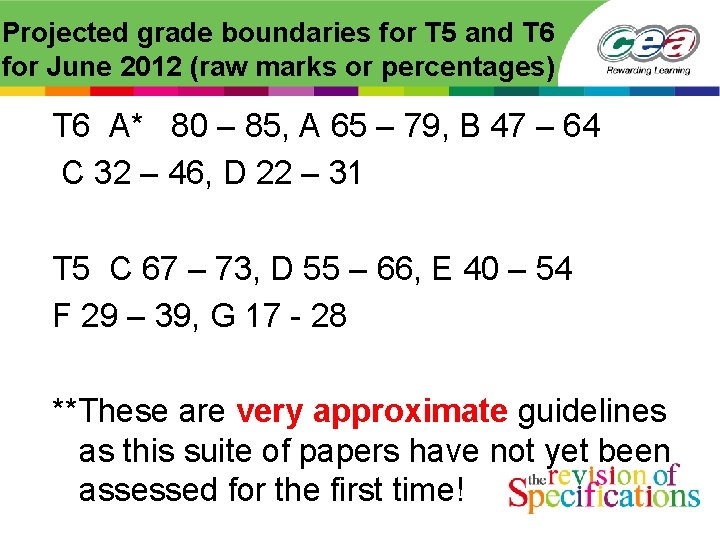 Projected grade boundaries for T5 and T6 for June 2012 (raw marks or percentages)

cea
Rewarding Learning

T6 A* 80 – 85, A 65 – 79, B 47 – 64
C 32 – 46, D 22 – 31

T5 C 67 – 73, D 55 – 66, E 40 – 54
F 29 – 39, G 17 - 28

**These are very approximate guidelines as this suite of papers have not yet been assessed for the first time!

the revision of Specifications